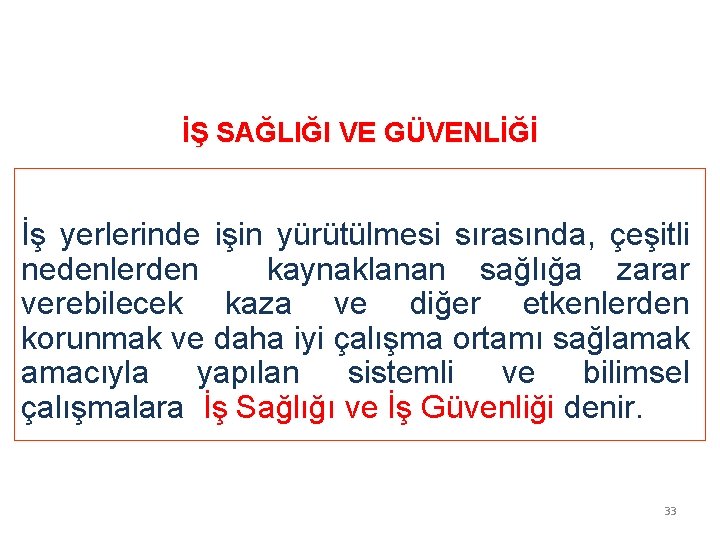 İŞ SAĞLIĞI VE GÜVENLİĞİ

İş yerlerinde işin yürütülmesi sırasında, çeşitli nedenlerden kaynaklanan sağlığa zarar verebilecek kaza ve diğer etkenlerden korunmak ve daha iyi çalışma ortamı sağlamak amacıyla yapılan sistemli ve bilimsel çalışmalara İş Sağlığı ve İş Güvenliği denir.

33